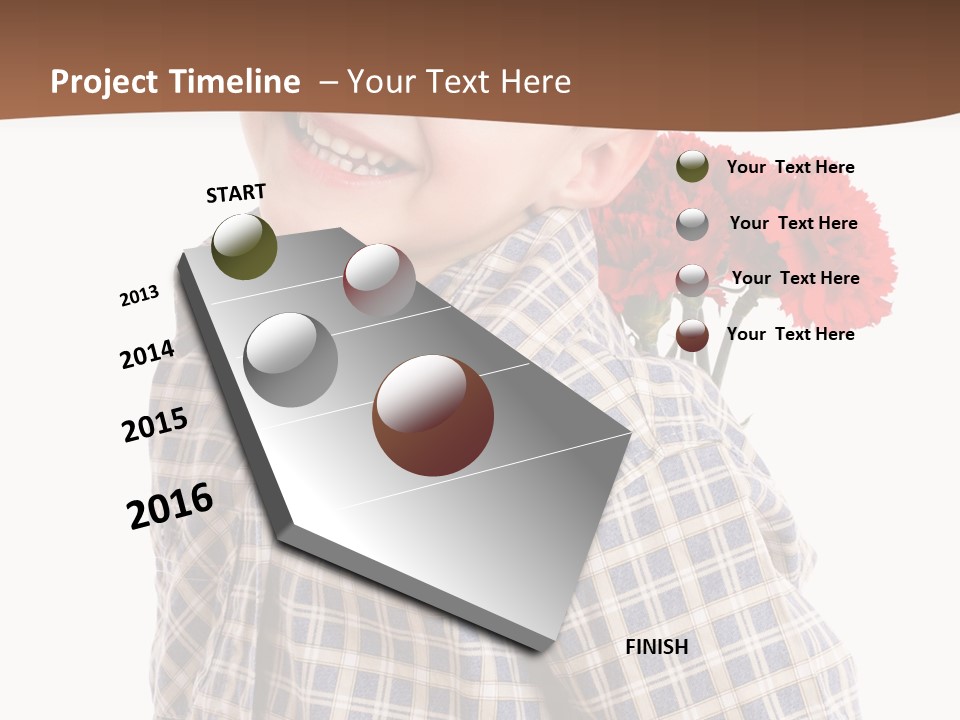 Project Timeline – Your Text Here

START

2013

2014

2015

2016

FINISH

Your Text Here

Your Text Here

Your Text Here

Your Text Here